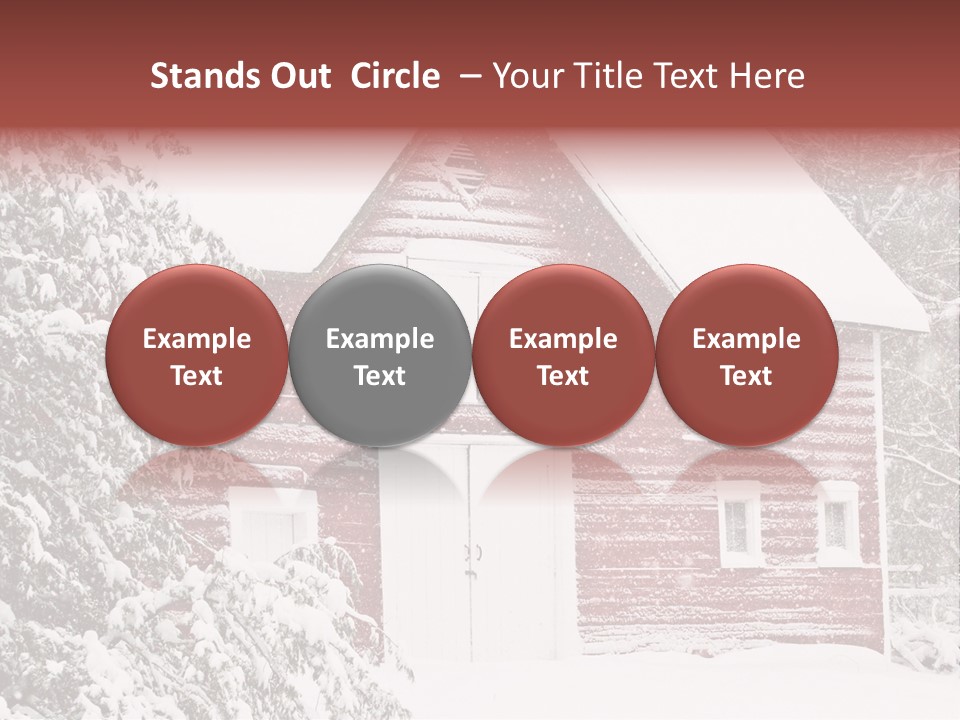 Stands Out Circle – Your Title Text Here

Example Text

Example Text

Example Text

Example Text